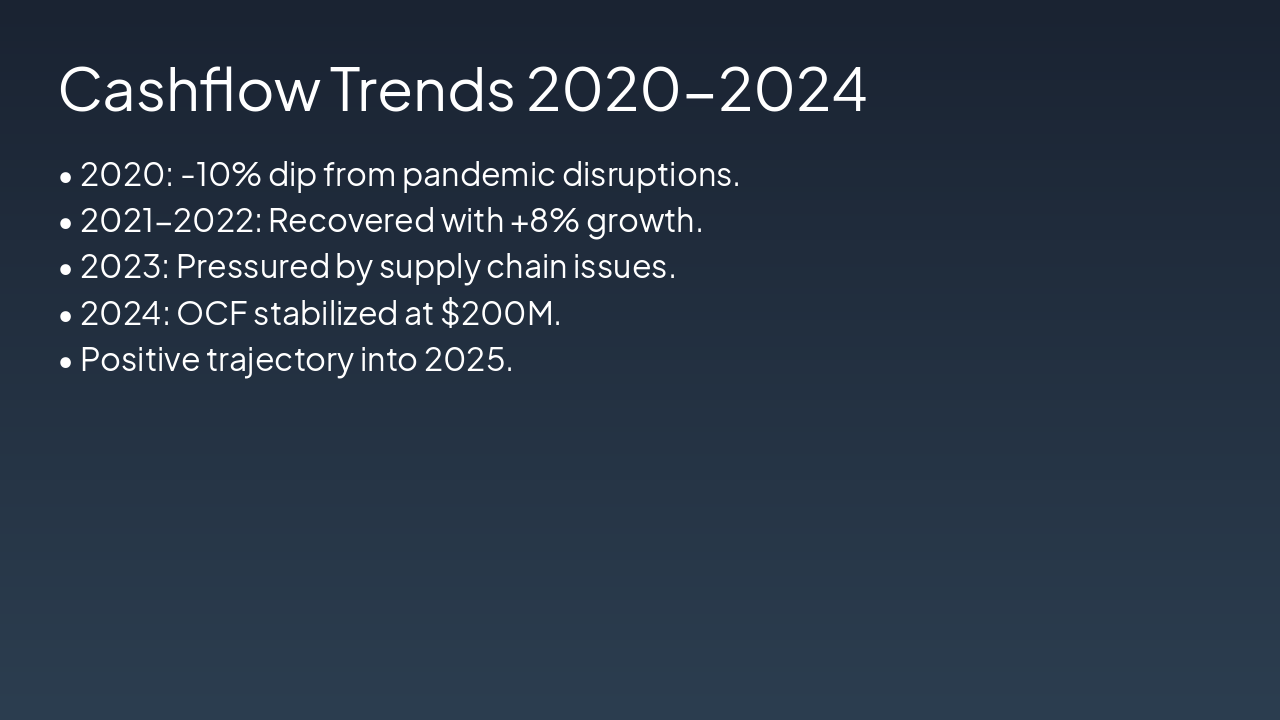 Cashflow Trends 2020–2024

• 2020: -10% dip from pandemic disruptions.
• 2021–2022: Recovered with +8% growth.
• 2023: Pressured by supply chain issues.
• 2024: OCF stabilized at \$200M.
• Positive trajectory into 2025.